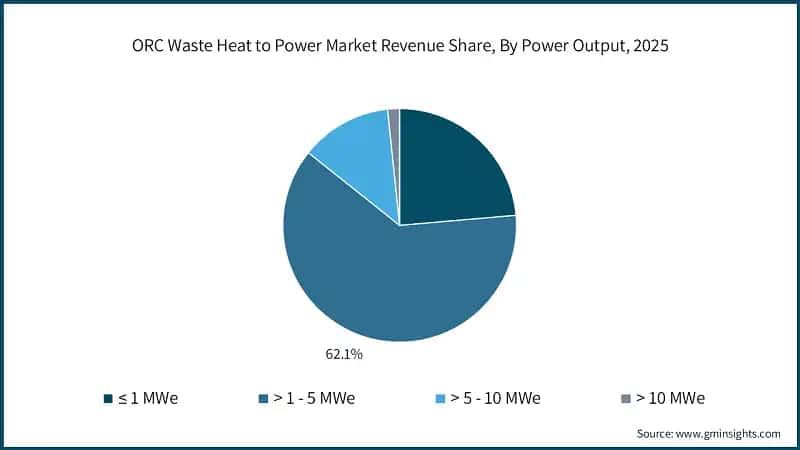 ORC Waste Heat to Power Market Revenue Share, By Power Output, 2025

62.1%

≤ 1 MWe
> 1 - 5 MWe
> 5 - 10 MWe
> 10 MWe

Source: www.gminsights.com